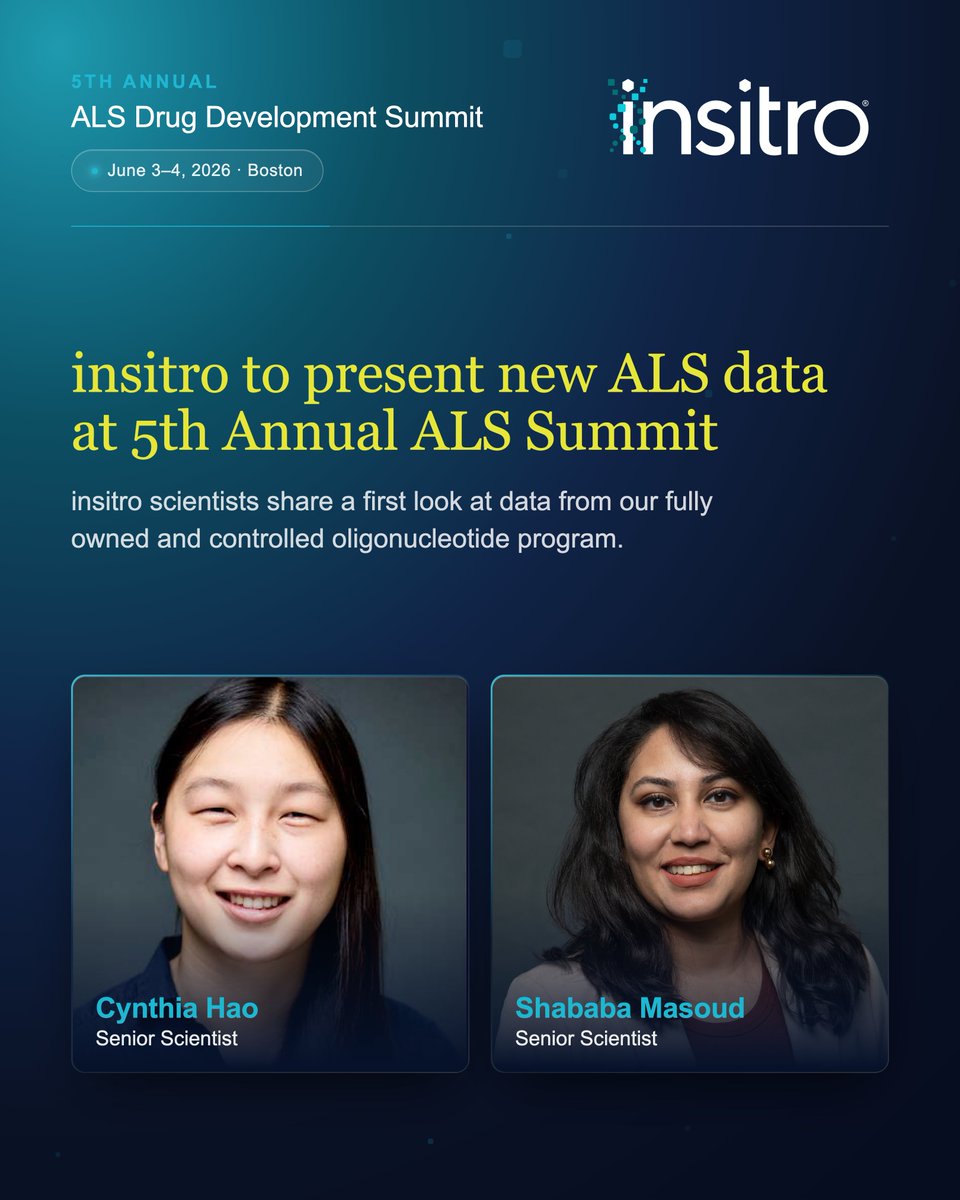 5TH ANNUAL
ALS Drug Development Summit
June 3–4, 2026 · Boston

insitro

insitro to present new ALS data at 5th Annual ALS Summit

insitro scientists share a first look at data from our fully owned and controlled oligonucleotide program.

Cynthia Hao
Senior Scientist

Shababa Masoud
Senior Scientist